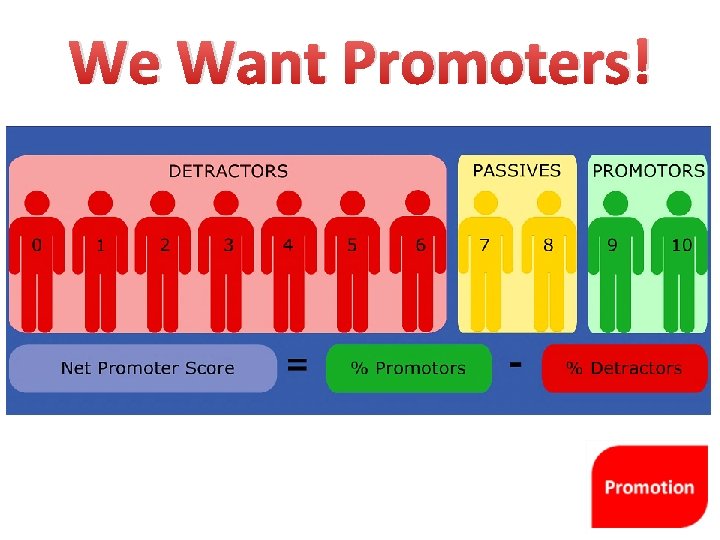 We Want Promoters!

DETRACTORS

0 1 2 3 4 5 6

PASSIVES

7 8

PROMOTORS

9 10

Net Promoter Score = % Promotors - % Detractors

Promotion